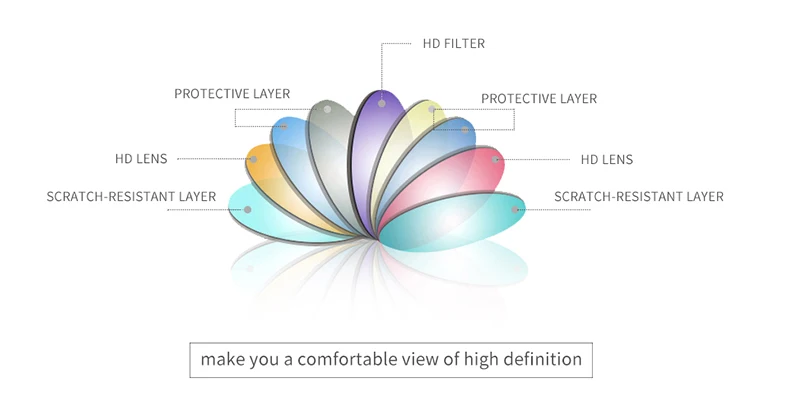 HD FILTER

PROTECTIVE LAYER

PROTECTIVE LAYER

HD LENS

HD LENS

SCRATCH-RESISTANT LAYER

SCRATCH-RESISTANT LAYER

make you a comfortable view of high definition